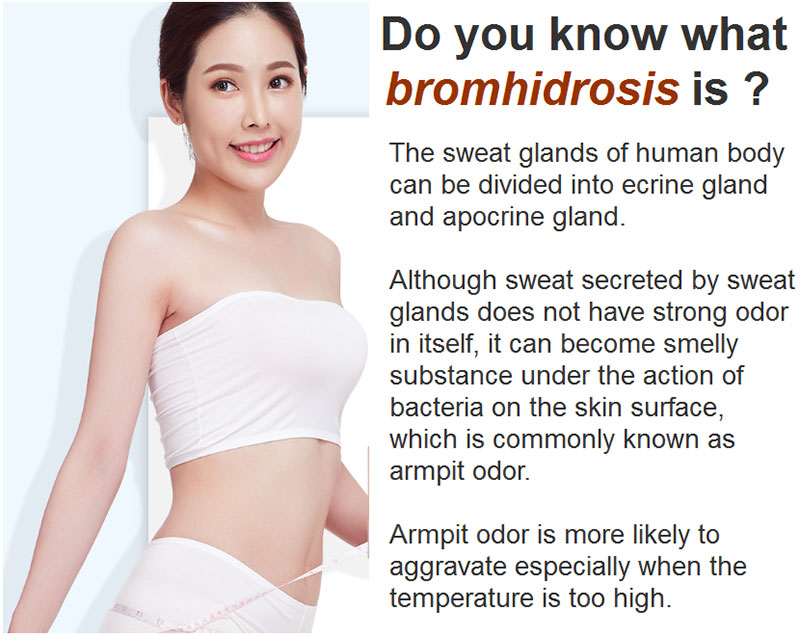 Do you know what bromhidrosis is ?

The sweat glands of human body can be divided into ecrine gland and apocrine gland.

Although sweat secreted by sweat glands does not have strong odor in itself, it can become smelly substance under the action of bacteria on the skin surface, which is commonly known as armpit odor.

Armpit odor is more likely to aggravate especially when the temperature is too high.